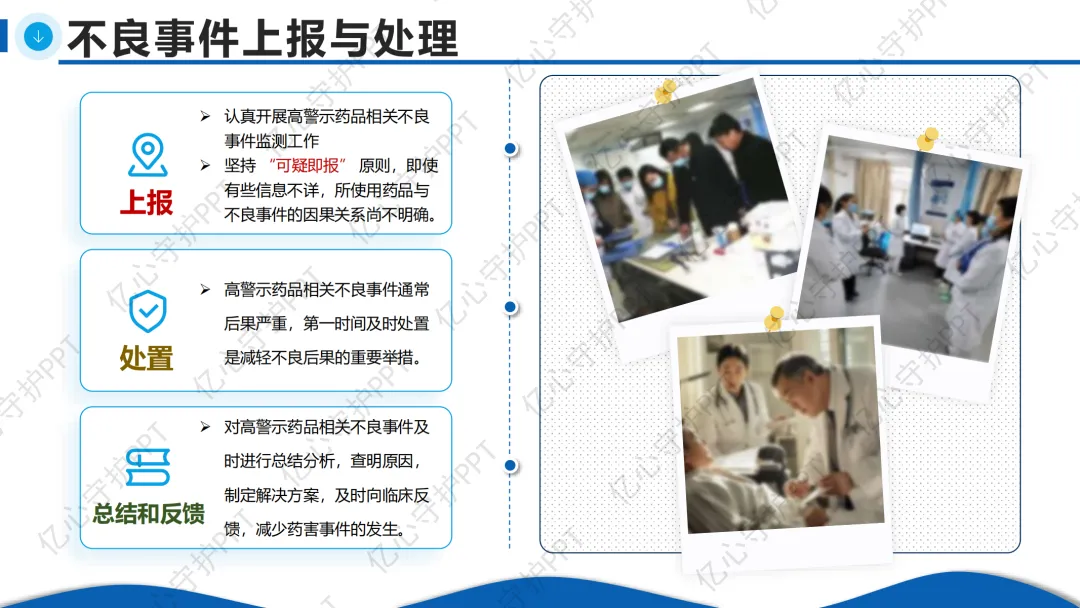 不良事件上报与处理

上报

➢ 认真开展高警示药品相关不良事件监测工作
➢ 坚持“可疑即报”原则，即使有些信息不详，所使用药品与不良事件的因果关系尚不明确。

处置

➢ 高警示药品相关不良事件通常后果严重，第一时间及时处置是减轻不良后果的重要举措。

总结和反馈

➢ 对高警示药品相关不良事件及时进行总结分析，查明原因，制定解决方案，及时向临床反馈，减少药害事件的发生。

亿心守护PPT